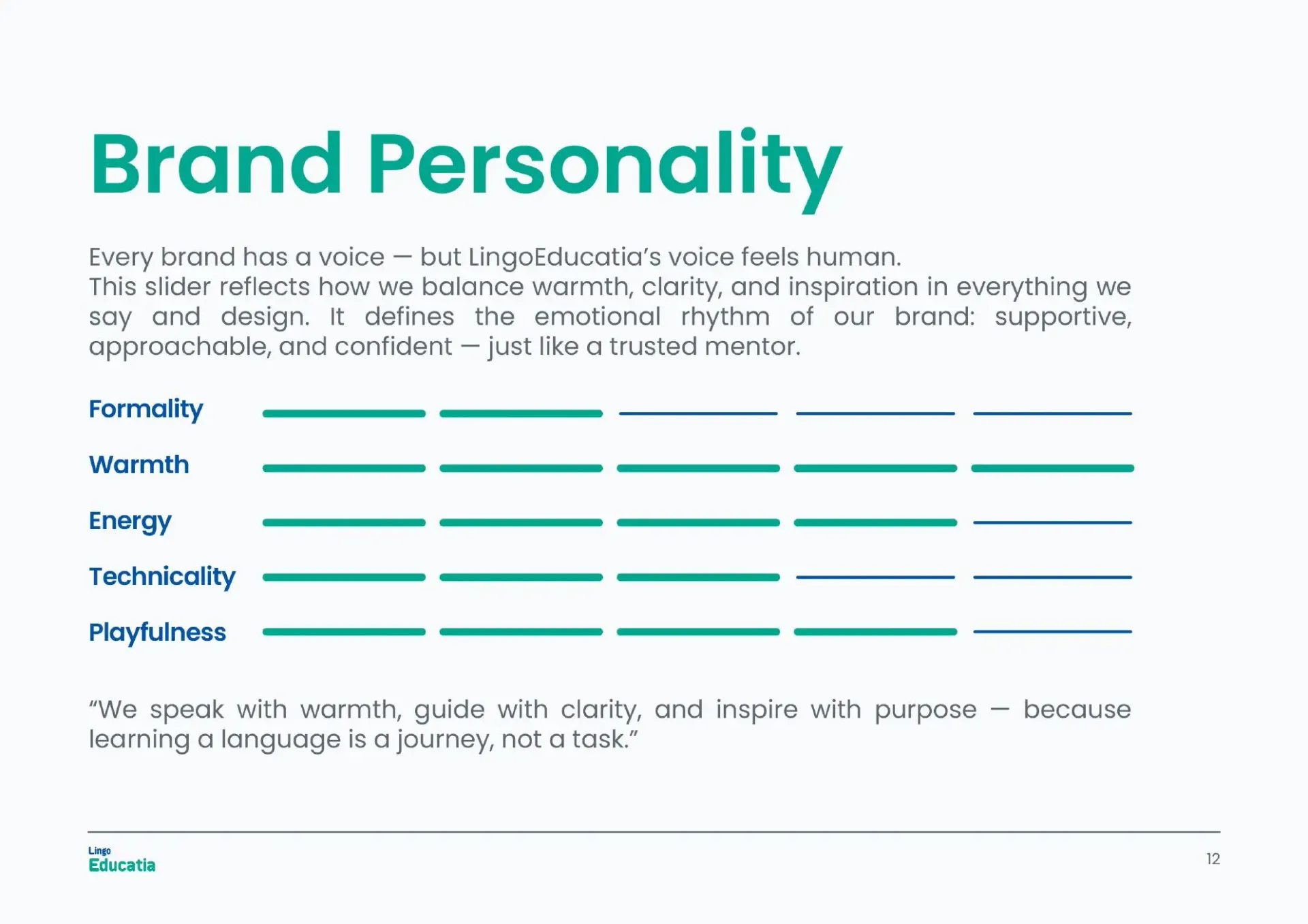 Brand Personality

Every brand has a voice — but LingoEducatia's voice feels human.
This slider reflects how we balance warmth, clarity, and inspiration in everything we say and design. It defines the emotional rhythm of our brand: supportive, approachable, and confident — just like a trusted mentor.

Formality

Warmth

Energy

Technicality

Playfulness

"We speak with warmth, guide with clarity, and inspire with purpose — because learning a language is a journey, not a task."

Lingo
Educatia

12